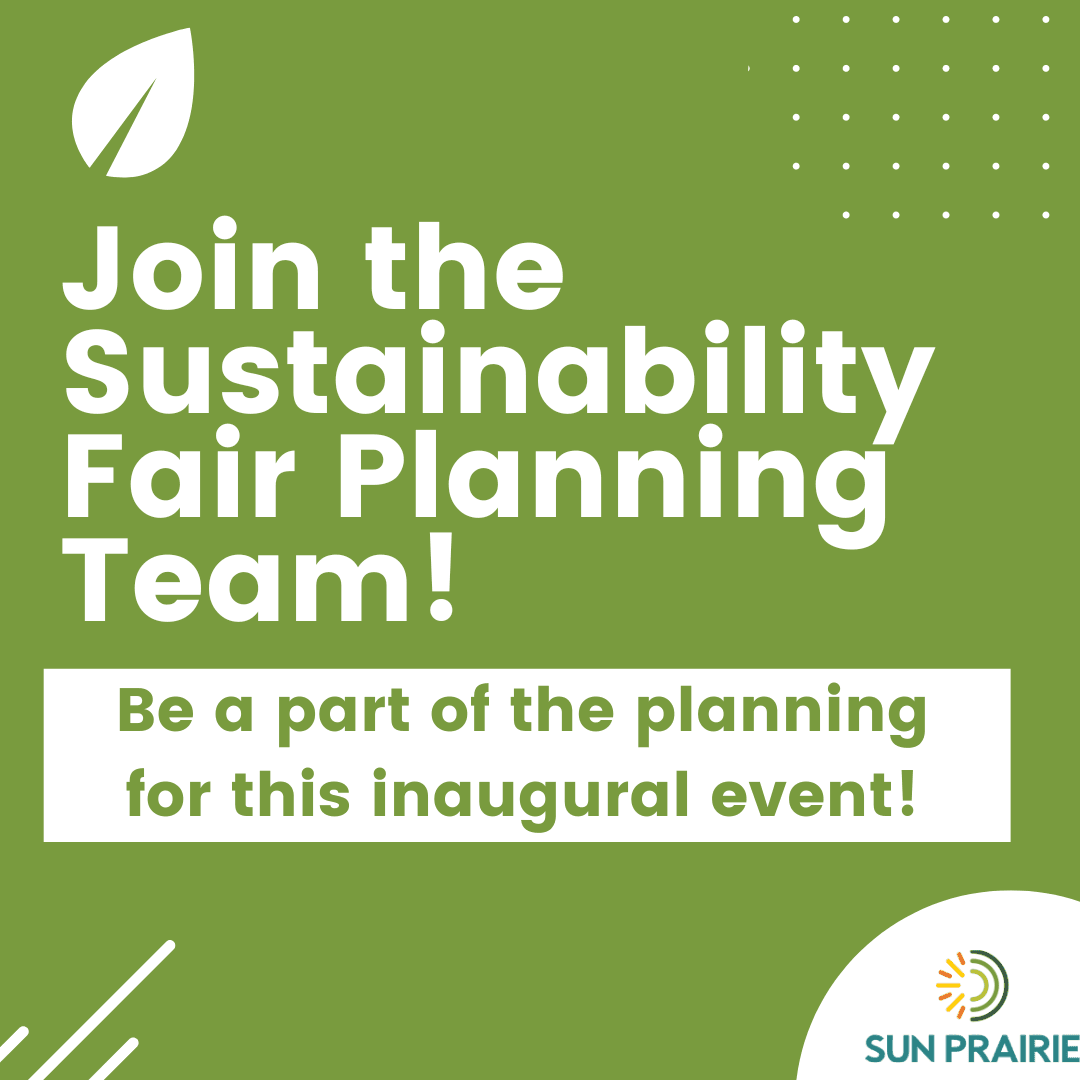 Join the Sustainability Fair Planning Team!

Be a part of the planning for this inaugural event!

SUN PRAIRIE